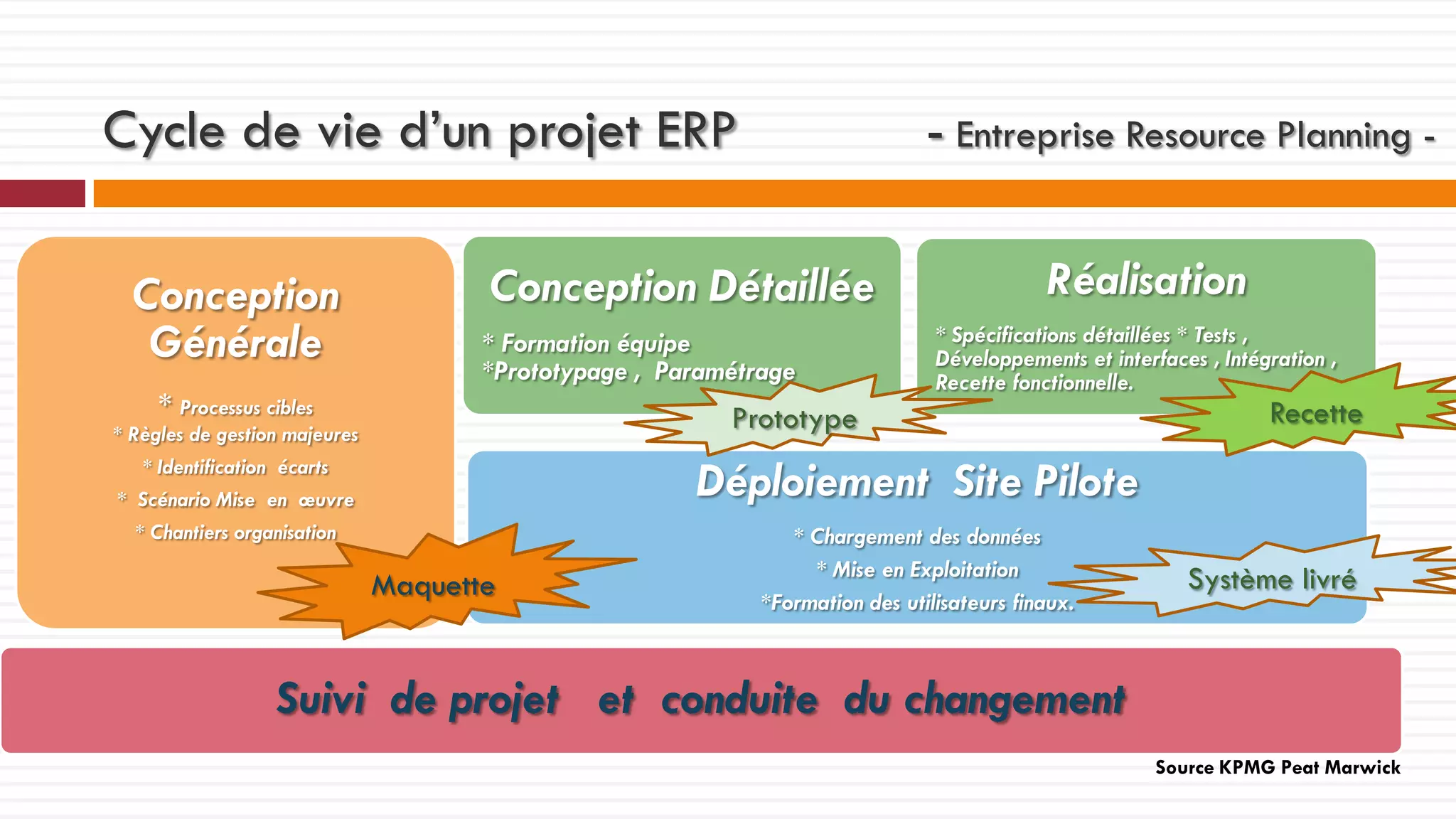 Cycle de vie d’un projet ERP

- Entreprise Resource Planning -

Conception Générale

* Processus cibles
* Règles de gestion majeures
* Identification écarts
* Scénario Mise en œuvre
* Chantiers organisation

Maquette

Conception Détaillée

* Formation équipe
*Prototypage , Paramétrage

Prototype

Réalisation

* Spécifications détaillées * Tests , Développements et interfaces , Intégration , Recette fonctionnelle.

Recette

Déploiement Site Pilote

* Chargement des données
* Mise en Exploitation
*Formation des utilisateurs finaux.

Système livré

Suivi de projet et conduite du changement

Source KPMG Peat Marwick